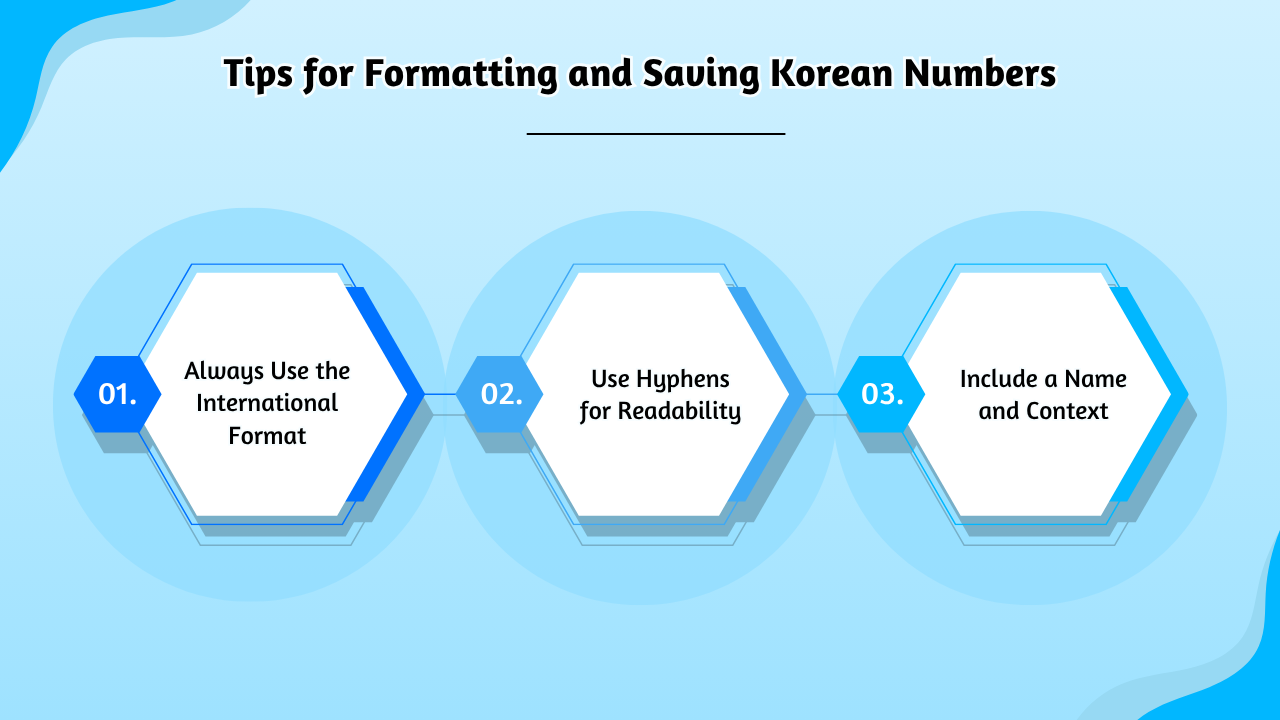 Tips for Formatting and Saving Korean Numbers

01.
Always Use the International Format

02.
Use Hyphens for Readability

03.
Include a Name and Context